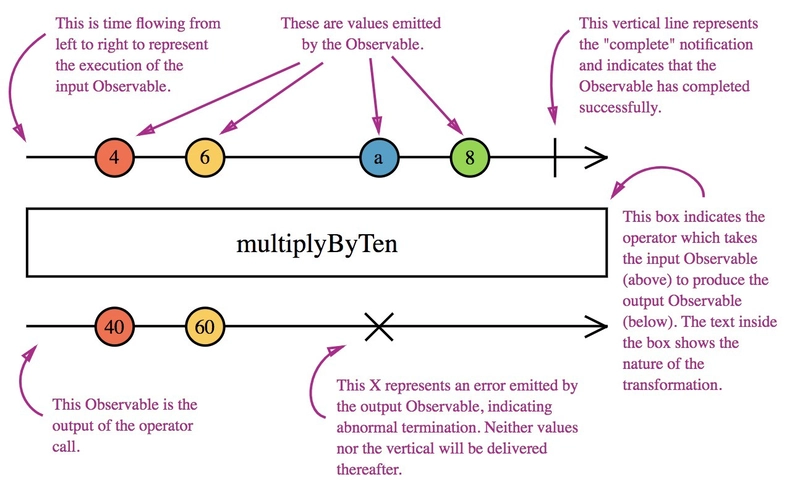 This is time flowing from left to right to represent the execution of the input Observable.

These are values emitted by the Observable.

This vertical line represents the "complete" notification and indicates that the Observable has completed successfully.

4

6

a

8

multiplyByTen

This box indicates the operator which takes the input Observable (above) to produce the output Observable (below). The text inside the box shows the nature of the transformation.

40

60

This Observable is the output of the operator call.

This X represents an error emitted by the output Observable, indicating abnormal termination. Neither values nor the vertical will be delivered thereafter.